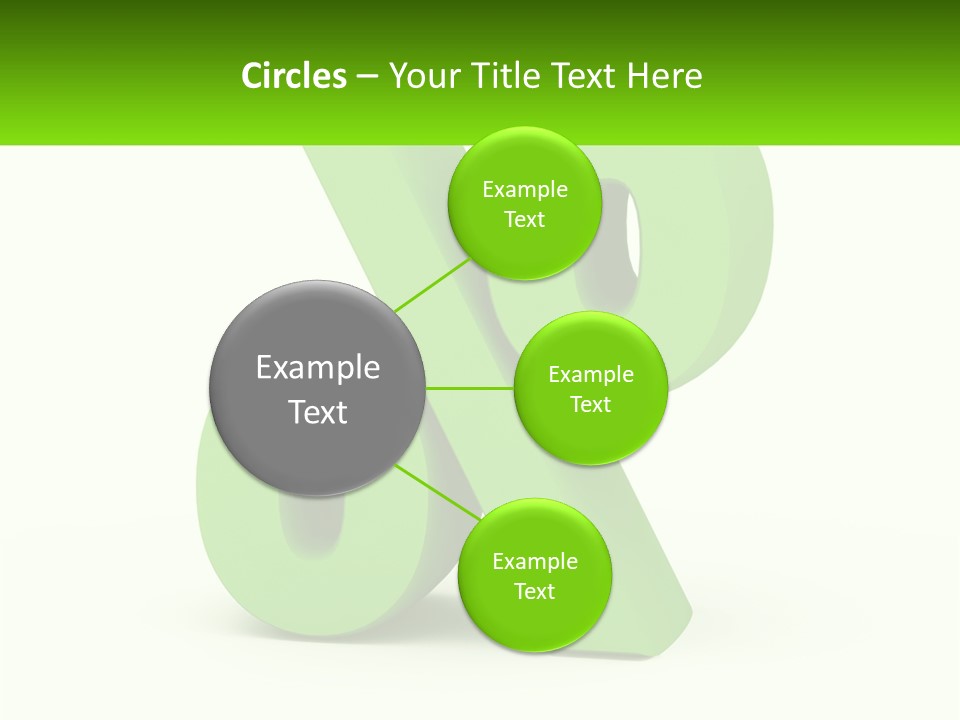 Circles – Your Title Text Here

Example Text

Example Text

Example Text

Example Text